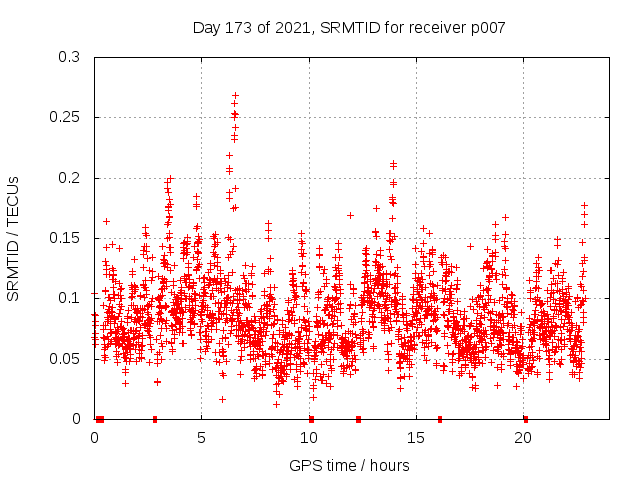 Day 173 of 2021, SRMTID for receiver p007

SRMTID / TECUs

0.3
0.25
0.2
0.15
0.1
0.05
0

0
5
10
15
20

GPS time / hours